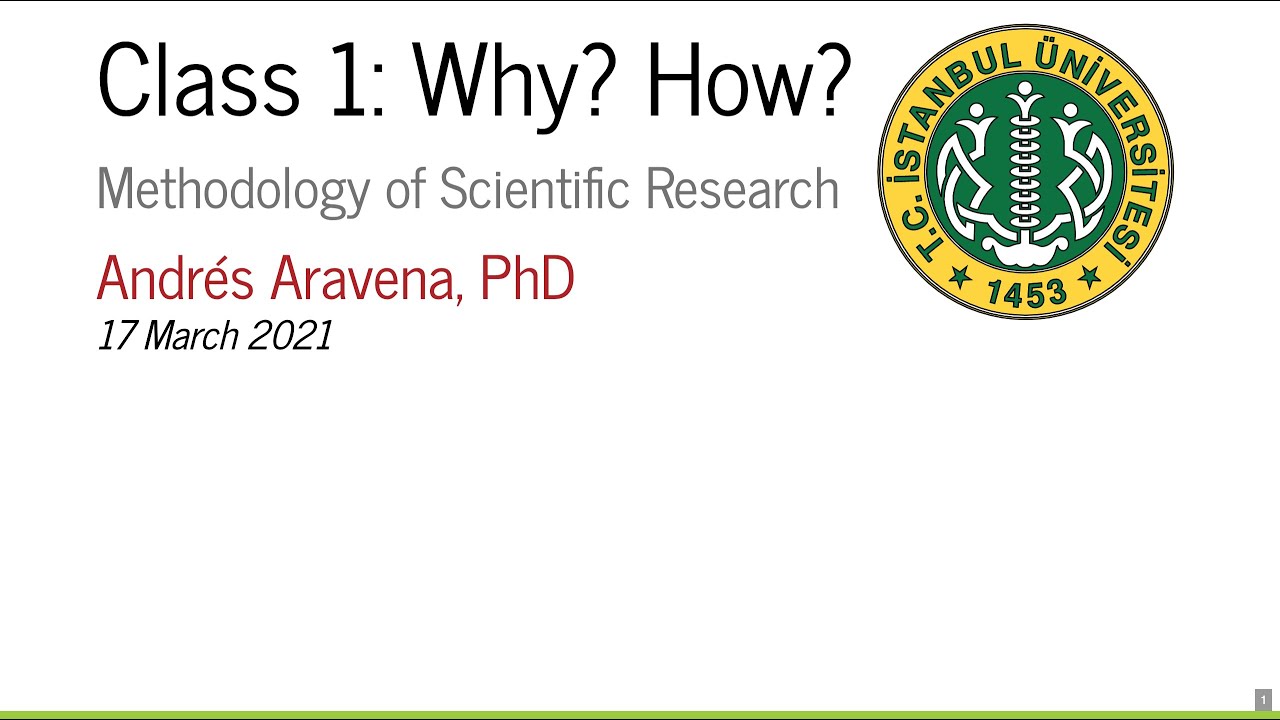 Class 1: Why? How?

Methodology of Scientific Research

Andrés Aravena, PhD
17 March 2021

T.C. İSTANBUL ÜNİVERSİTESİ
1453

1